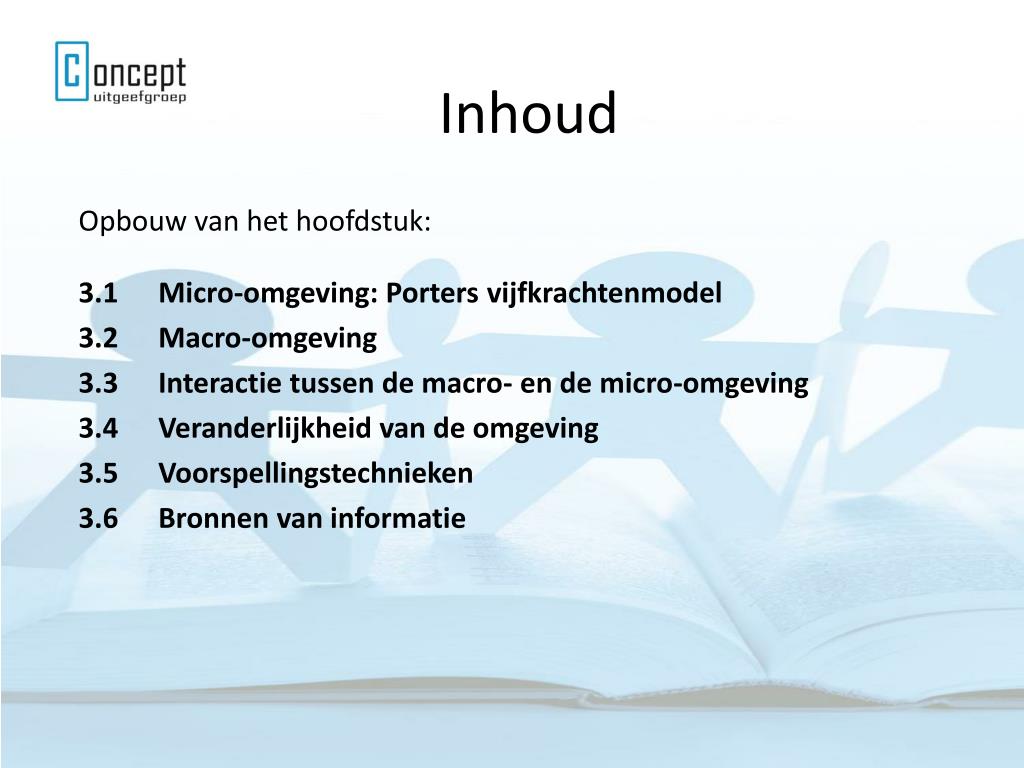 Concept
uitgeefgroep

Inhoud

Opbouw van het hoofdstuk:

3.1 Micro-omgeving: Porters vijfkrachtenmodel
3.2 Macro-omgeving
3.3 Interactie tussen de macro- en de micro-omgeving
3.4 Veranderlijkheid van de omgeving
3.5 Voorspellingstechnieken
3.6 Bronnen van informatie